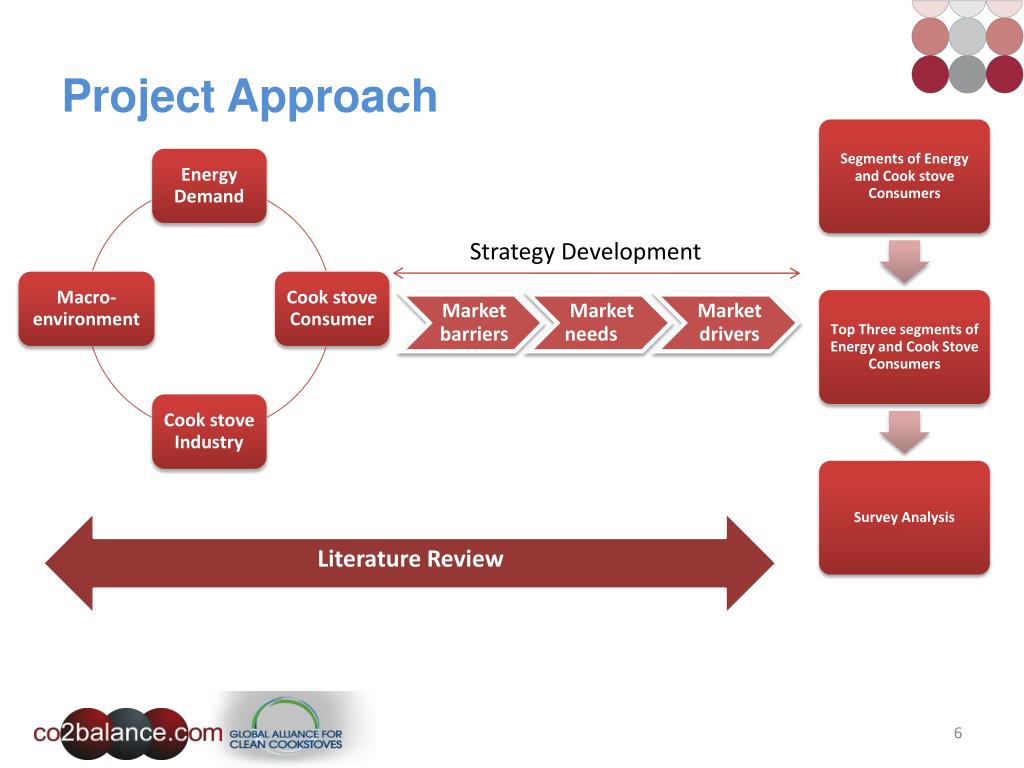 Project Approach

Energy Demand

Macro-environment

Cook stove Consumer

Cook stove Industry

Strategy Development

Market barriers

Market needs

Market drivers

Segments of Energy and Cook stove Consumers

Top Three segments of Energy and Cook Stove Consumers

Survey Analysis

Literature Review

co2balance.com

GLOBAL ALLIANCE FOR CLEAN COOKSTOVES

6